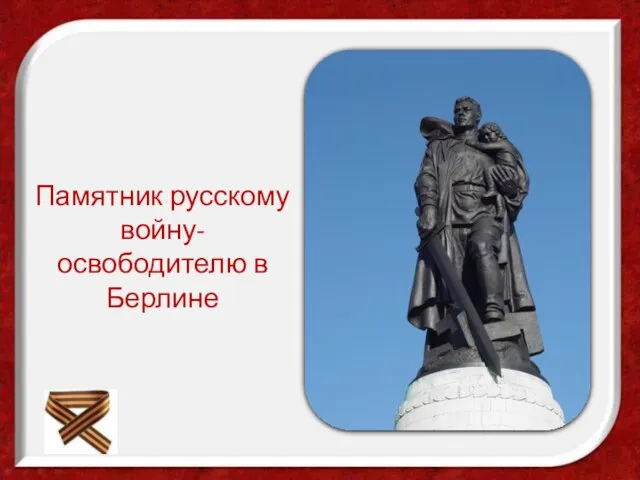 Памятник русскому войну-освободителю в Берлине